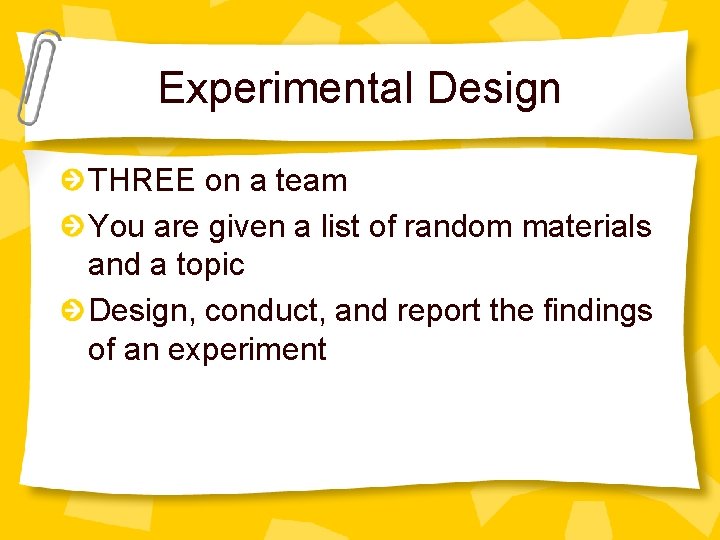 Experimental Design

THREE on a team

You are given a list of random materials and a topic

Design, conduct, and report the findings of an experiment